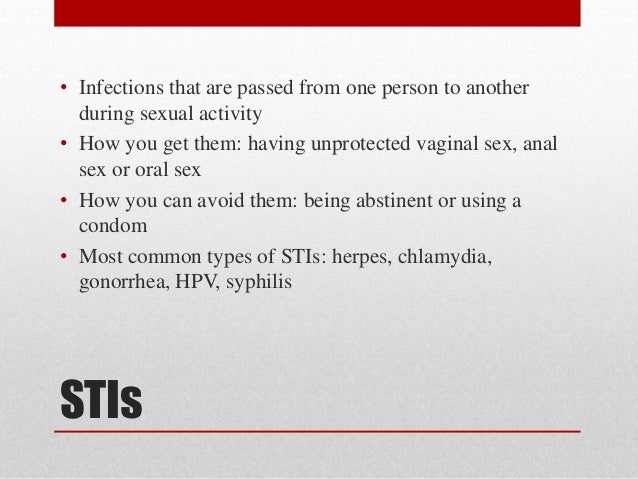 • Infections that are passed from one person to another during sexual activity
• How you get them: having unprotected vaginal sex, anal sex or oral sex
• How you can avoid them: being abstinent or using a condom
• Most common types of STIs: herpes, chlamydia, gonorrhea, HPV, syphilis

STIs